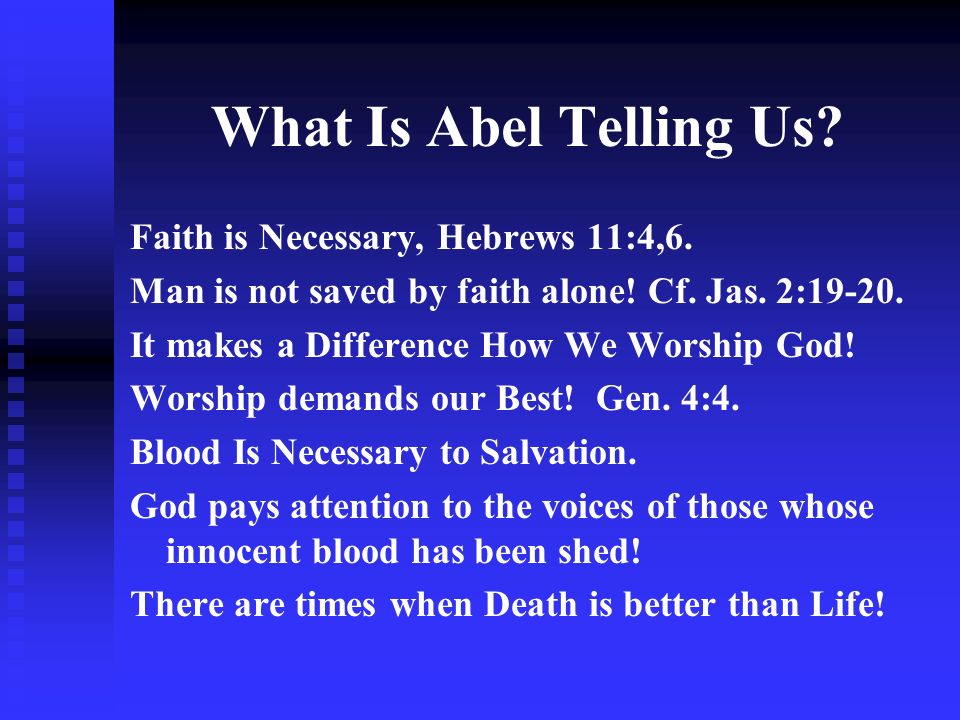 What Is Abel Telling Us?

Faith is Necessary, Hebrews 11:4,6.

Man is not saved by faith alone! Cf. Jas. 2:19-20.

It makes a Difference How We Worship God!

Worship demands our Best! Gen. 4:4.

Blood Is Necessary to Salvation.

God pays attention to the voices of those whose innocent blood has been shed!

There are times when Death is better than Life!